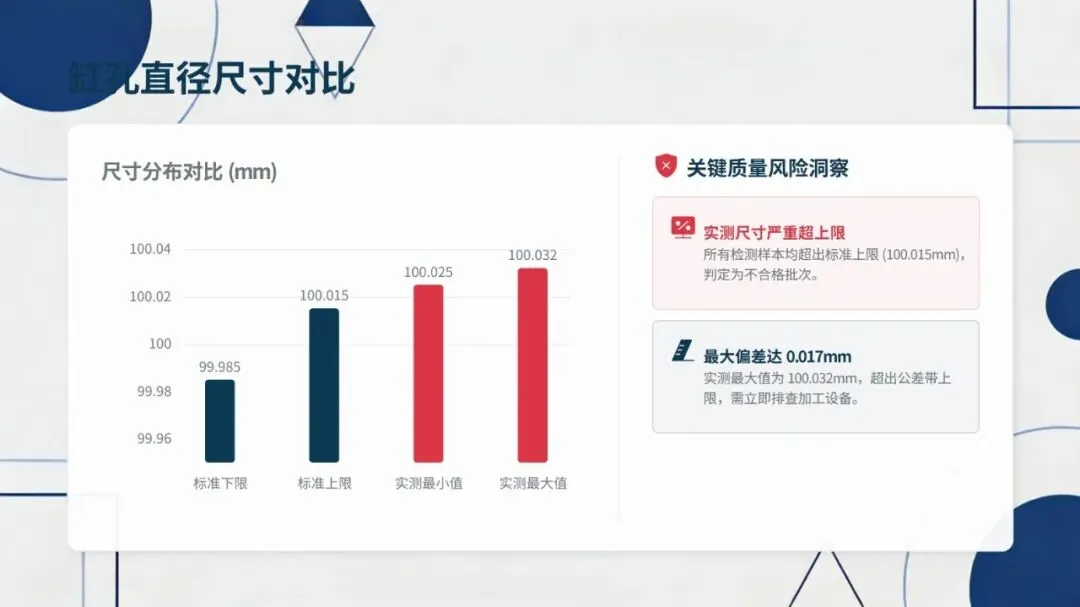 缸孔直径尺寸对比

尺寸分布对比 (mm)

100.04
100.02
100
99.98
99.96

99.985
100.015
100.025
100.032

标准下限
标准上限
实测最小值
实测最大值

关键质量风险洞察

实测尺寸严重超上限
所有检测样本均超出标准上限 (100.015mm)，判定为不合格批次。

最大偏差达 0.017mm
实测最大值为 100.032mm，超出公差带上限，需立即排查加工设备。